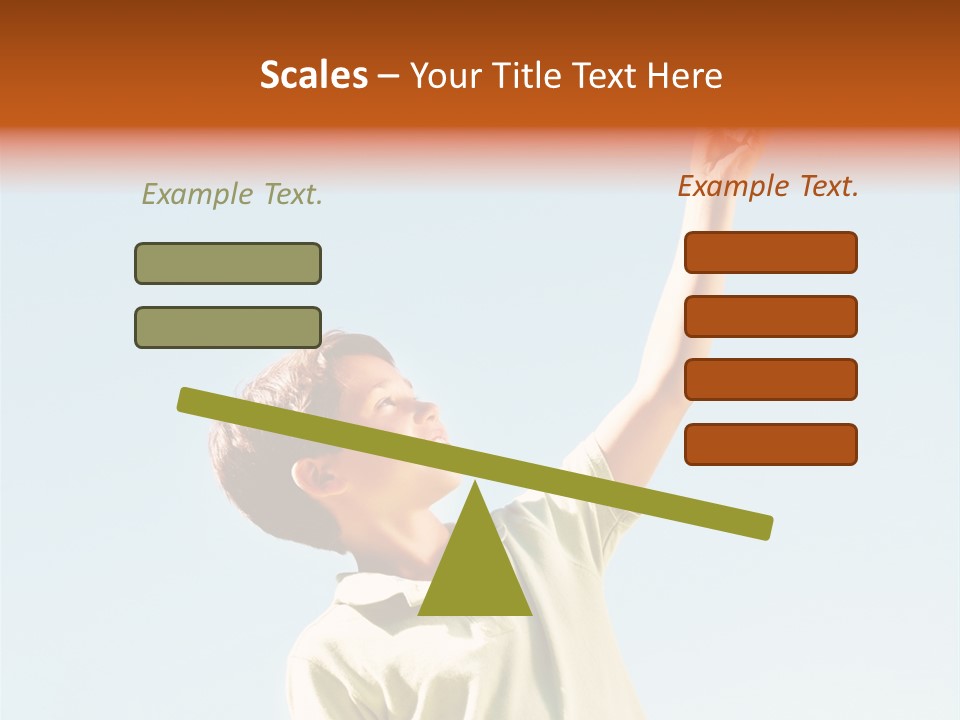 Scales – Your Title Text Here

Example Text.

Example Text.